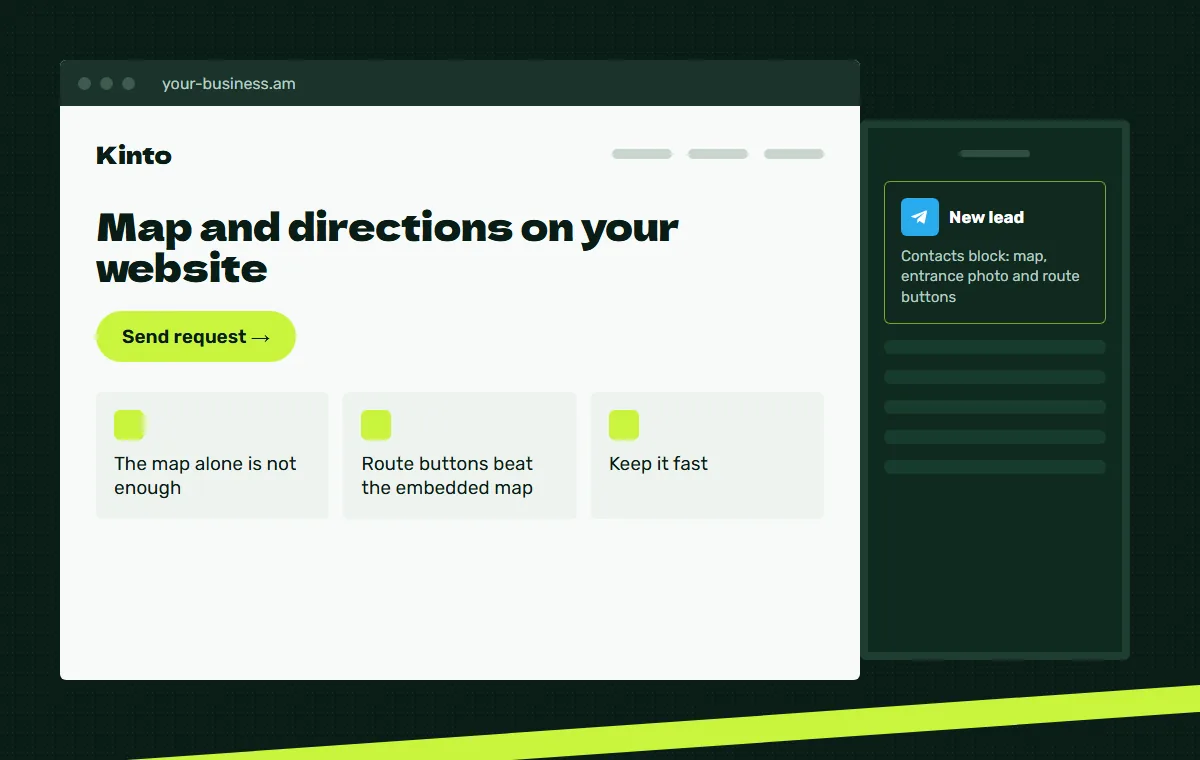 your-business.am

Kinto

Map and directions on your website

Send request →

The map alone is not enough

Route buttons beat the embedded map

Keep it fast

New lead

Contacts block: map, entrance photo and route buttons